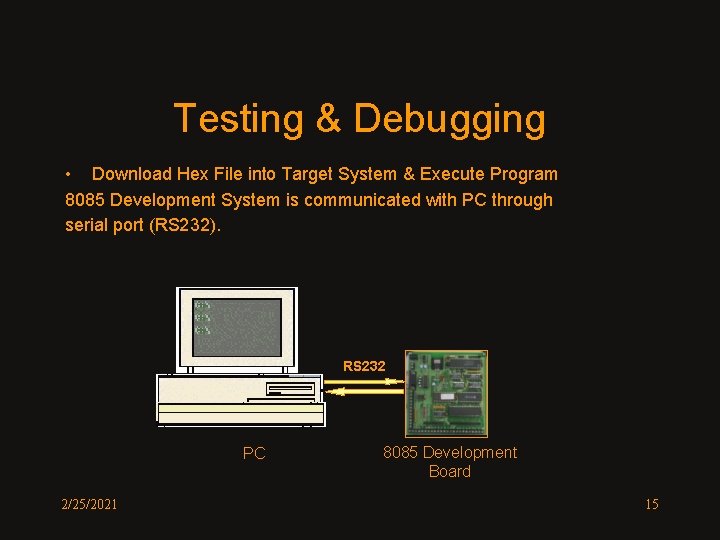 Testing & Debugging

• Download Hex File into Target System & Execute Program 8085 Development System is communicated with PC through serial port (RS232).

RS232

PC

8085 Development Board

2/25/2021

15